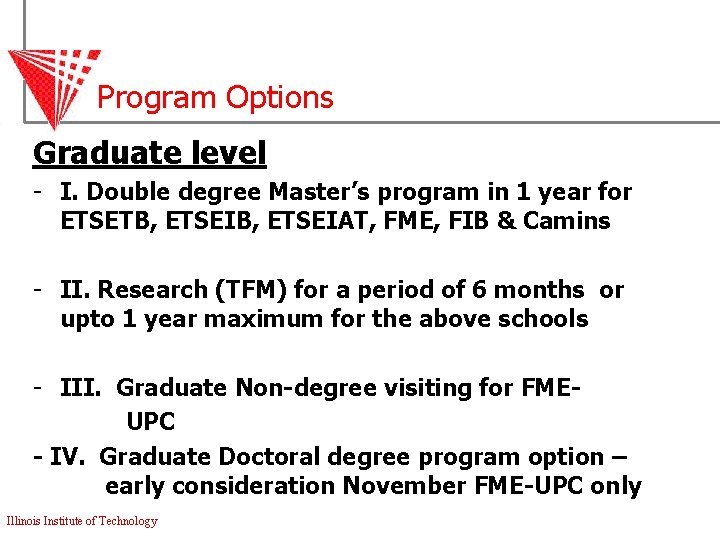 Program Options

Graduate level

- I. Double degree Master's program in 1 year for ETSETB, ETSEIB, ETSEIAT, FME, FIB & Camins

- II. Research (TFM) for a period of 6 months or upto 1 year maximum for the above schools

- III. Graduate Non-degree visiting for FME-UPC

- IV. Graduate Doctoral degree program option – early consideration November FME-UPC only

Illinois Institute of Technology